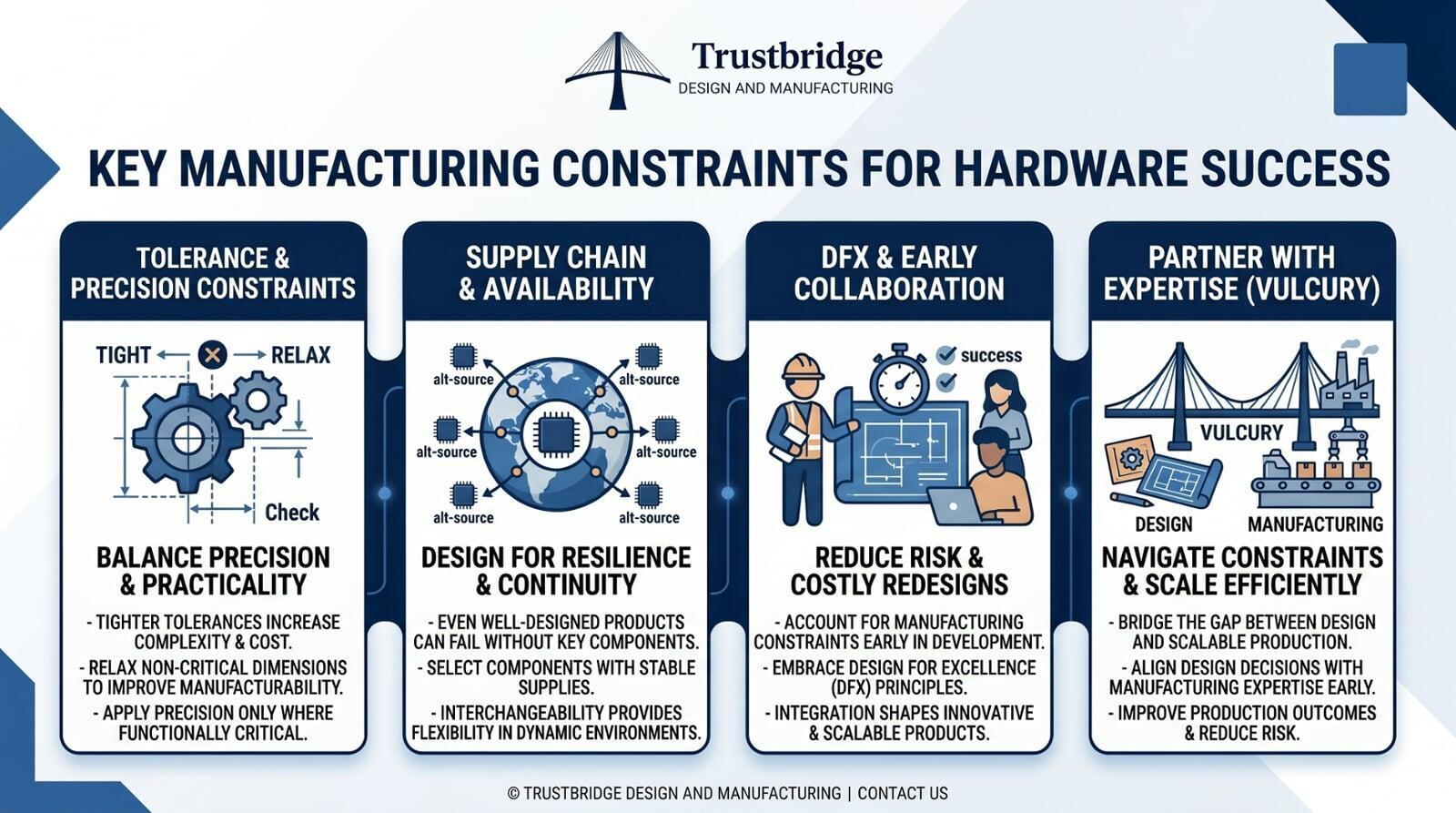 Trustbridge
DESIGN AND MANUFACTURING

KEY MANUFACTURING CONSTRAINTS FOR HARDWARE SUCCESS

TOLERANCE & PRECISION CONSTRAINTS

TIGHT RELAX

Check

BALANCE PRECISION & PRACTICALITY

- TIGHTER TOLERANCES INCREASE COMPLEXITY & COST.
- RELAX NON-CRITICAL DIMENSIONS TO IMPROVE MANUFACTURABILITY.
- APPLY PRECISION ONLY WHERE FUNCTIONALLY CRITICAL.

SUPPLY CHAIN & AVAILABILITY

alt-source
alt-source
alt-source
alt-source
alt-source
alt-source

DESIGN FOR RESILIENCE & CONTINUITY

- EVEN WELL-DESIGNED PRODUCTS CAN FAIL WITHOUT KEY COMPONENTS.
- SELECT COMPONENTS WITH STABLE SUPPLIES.
- INTERCHANGEABILITY PROVIDES FLEXIBILITY IN DYNAMIC ENVIRONMENTS.

DFX & EARLY COLLABORATION

success

REDUCE RISK & COSTLY REDESIGNS

- ACCOUNT FOR MANUFACTURING CONSTRAINTS EARLY IN DEVELOPMENT.
- EMBRACE DESIGN FOR EXCELLENCE (DFX) PRINCIPLES.
- INTEGRATION SHAPES INNOVATIVE & SCALABLE PRODUCTS.

PARTNER WITH EXPERTISE (VULCURY)

VULCURY

DESIGN MANUFACTURING

NAVIGATE CONSTRAINTS & SCALE EFFICIENTLY

- BRIDGE THE GAP BETWEEN DESIGN AND SCALABLE PRODUCTION.
- ALIGN DESIGN DECISIONS WITH MANUFACTURING EXPERTISE EARLY.
- IMPROVE PRODUCTION OUTCOMES & REDUCE RISK.

© TRUSTBRIDGE DESIGN AND MANUFACTURING | CONTACT US